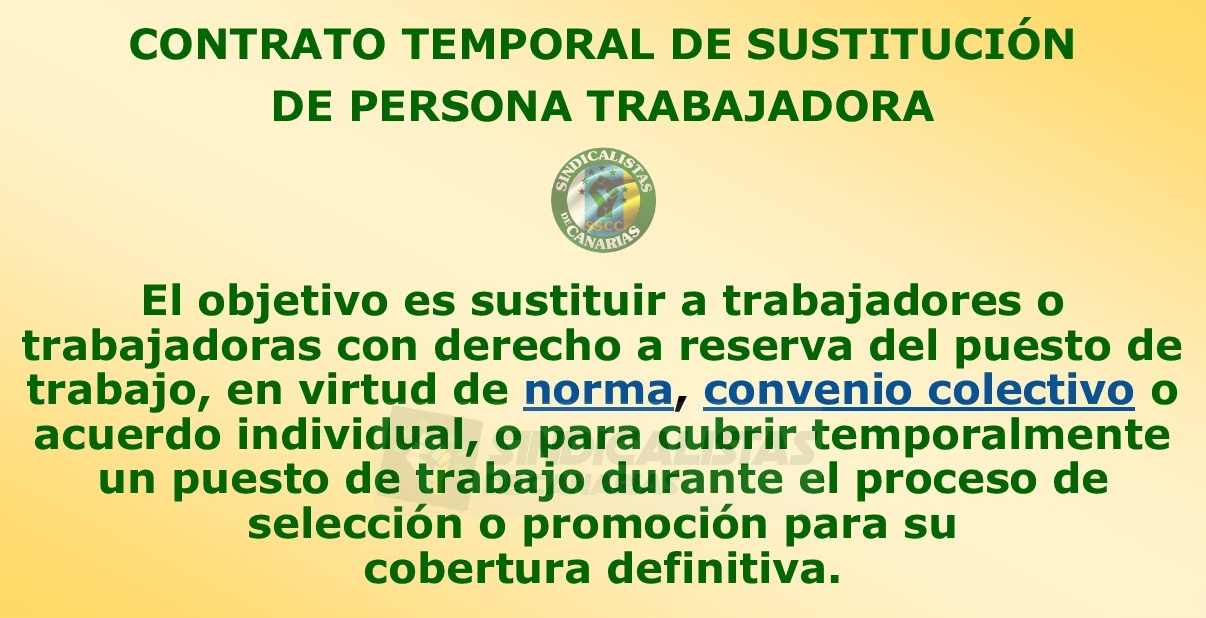 CONTRATO TEMPORAL DE SUSTITUCIÓN DE PERSONA TRABAJADORA

SINDICALISTAS DE CANARIAS
SSCC

El objetivo es sustituir a trabajadores o trabajadoras con derecho a reserva del puesto de trabajo, en virtud de norma, convenio colectivo o acuerdo individual, o para cubrir temporalmente un puesto de trabajo durante el proceso de selección o promoción para su cobertura definitiva.

SINDICALISTAS